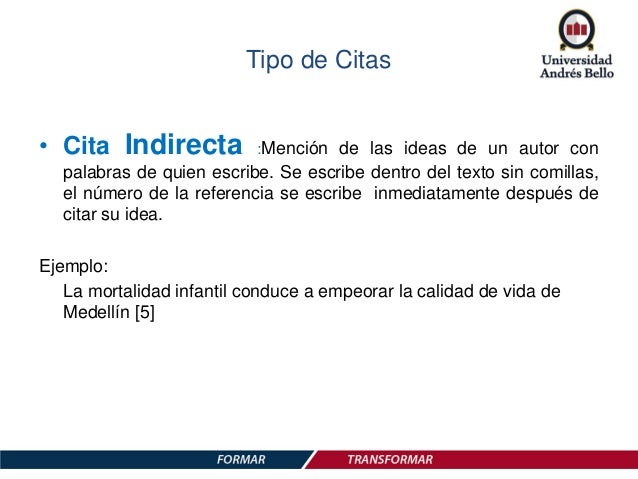 Tipo de Citas

Universidad Andrés Bello

• Cita Indirecta :Mención de las ideas de un autor con palabras de quien escribe. Se escribe dentro del texto sin comillas, el número de la referencia se escribe inmediatamente después de citar su idea.

Ejemplo:

La mortalidad infantil conduce a empeorar la calidad de vida de Medellín [5]

FORMAR TRANSFORMAR